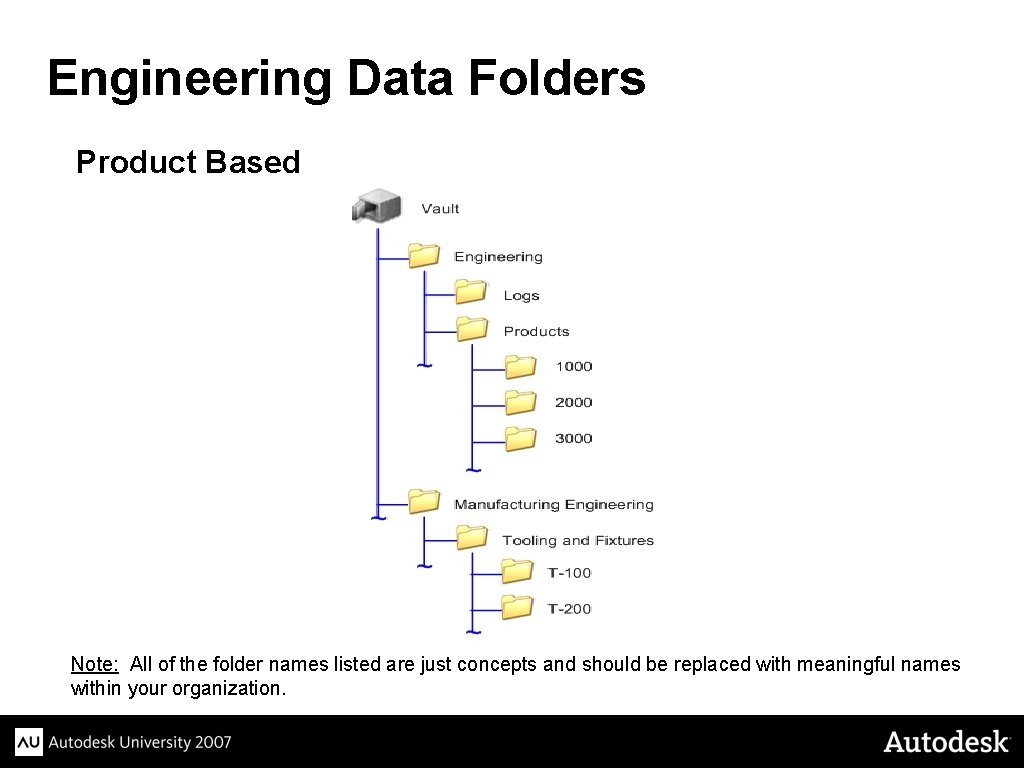 Engineering Data Folders

Product Based

Vault

Engineering

Logs

Products

1000

2000

3000

Manufacturing Engineering

Tooling and Fixtures

T-100

T-200

Note: All of the folder names listed are just concepts and should be replaced with meaningful names within your organization.

AU Autodesk University 2007

Autodesk